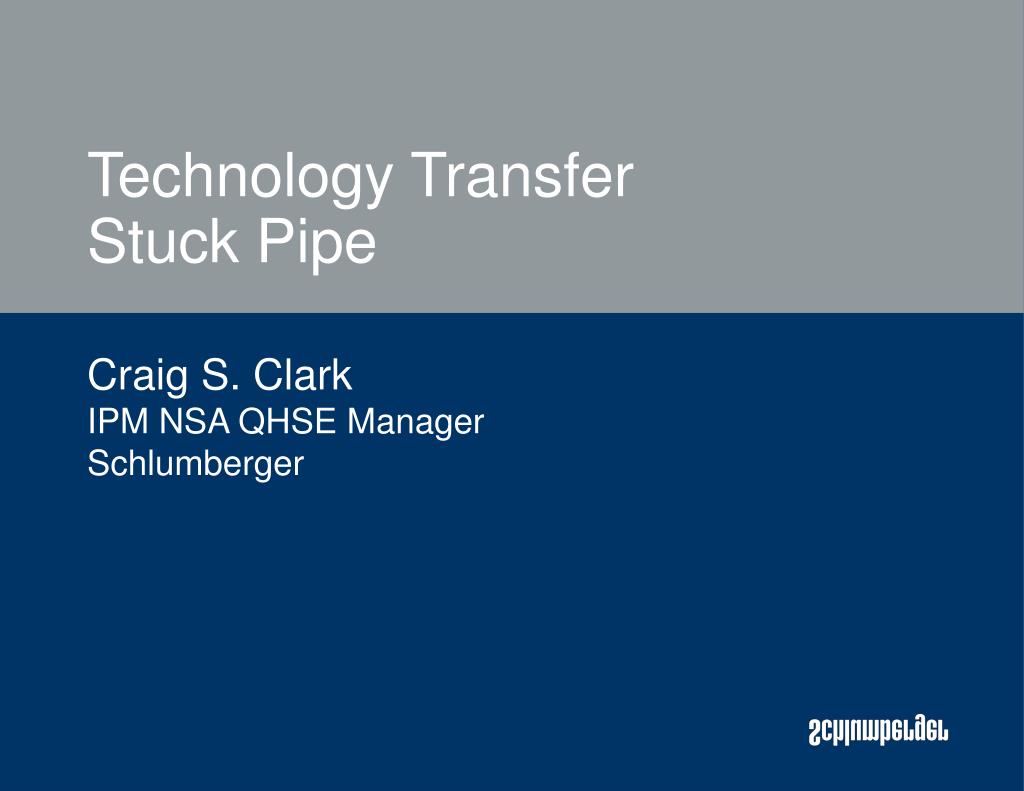 Technology Transfer
Stuck Pipe

Craig S. Clark
IPM NSA QHSE Manager
Schlumberger

Schlumberger